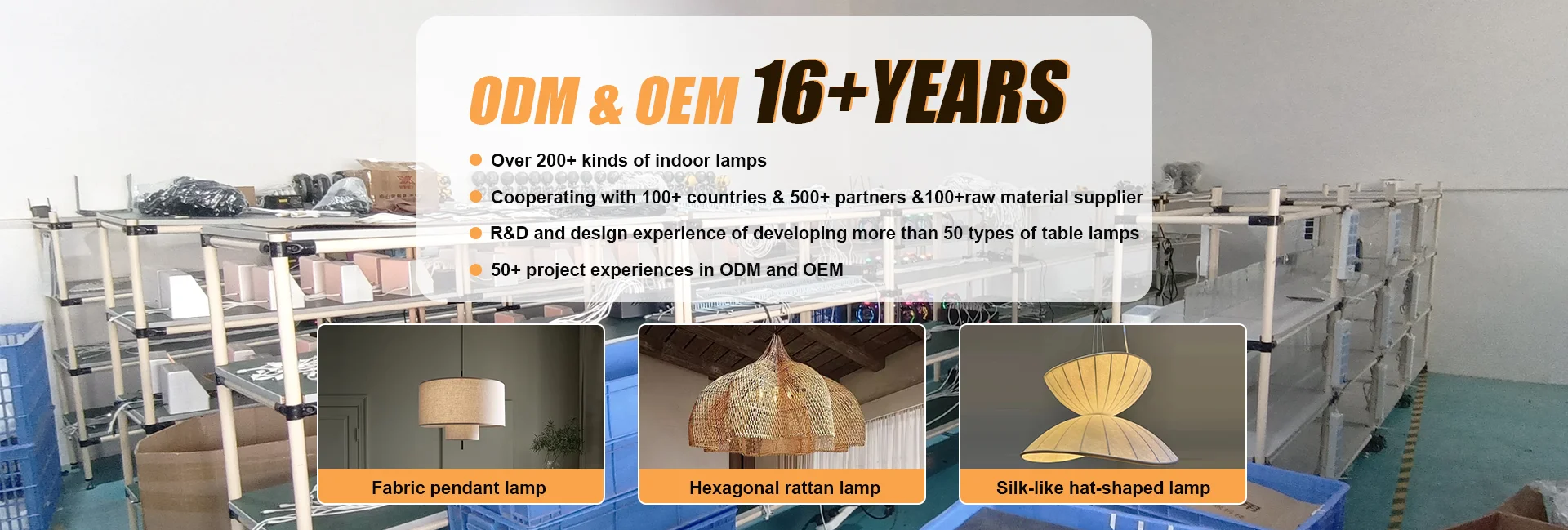 ODM & OEM 16+YEARS

Over 200+ kinds of indoor lamps

Cooperating with 100+ countries & 500+ partners &100+raw material supplier

R&D and design experience of developing more than 50 types of table lamps

50+ project experiences in ODM and OEM

Fabric pendant lamp

Hexagonal rattan lamp

Silk-like hat-shaped lamp